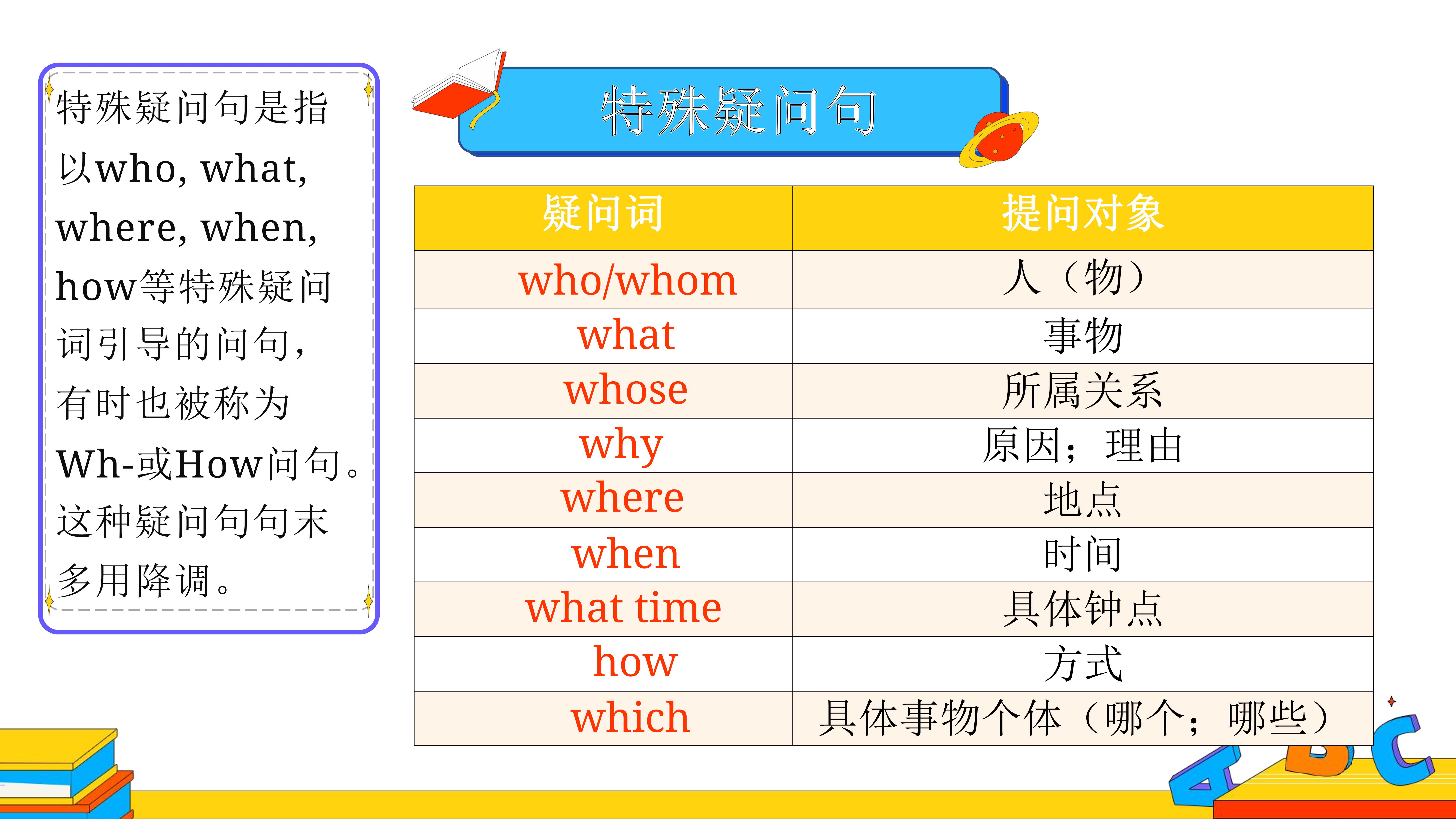 特殊疑问句是指以who, what, where, when, how等特殊疑问词引导的问句，有时也被称为Wh-或How问句。这种疑问句句末多用降调。

特殊疑问句

| 疑问词 | 提问对象 |
|---|---|
| who/whom | 人（物） |
| what | 事物 |
| whose | 所属关系 |
| why | 原因；理由 |
| where | 地点 |
| when | 时间 |
| what time | 具体钟点 |
| how | 方式 |
| which | 具体事物个体（哪个；哪些） |

A B C